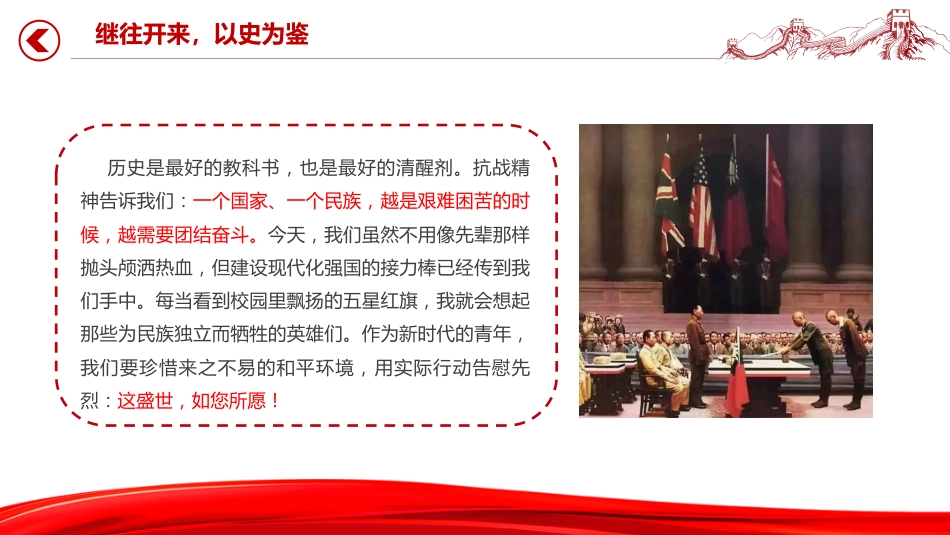 继往开来，以史为鉴

历史是最好的教科书，也是最好的清醒剂。抗战精神告诉我们：一个国家、一个民族，越是艰难困苦的时候，越需要团结奋斗。今天，我们虽然不用像先辈那样抛头颅洒热血，但建设现代化强国的接力棒已经传到我们手中。每当看到校园里飘扬的五星红旗，我就会想起那些为民族独立而牺牲的英雄们。作为新时代的青年，我们要珍惜来之不易的和平环境，用实际行动告慰先烈：这盛世，如您所愿！